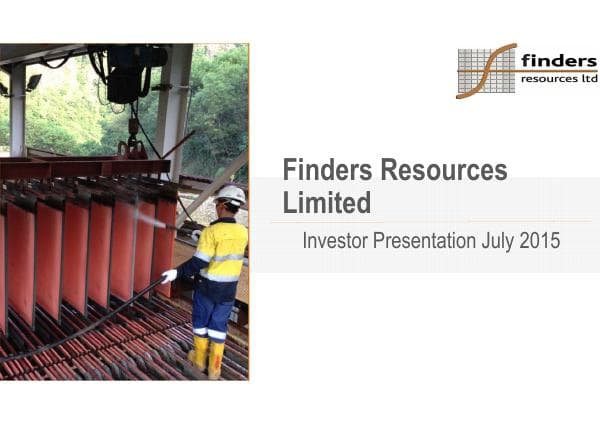 finders
resources ltd

Finders Resources Limited

Investor Presentation July 2015